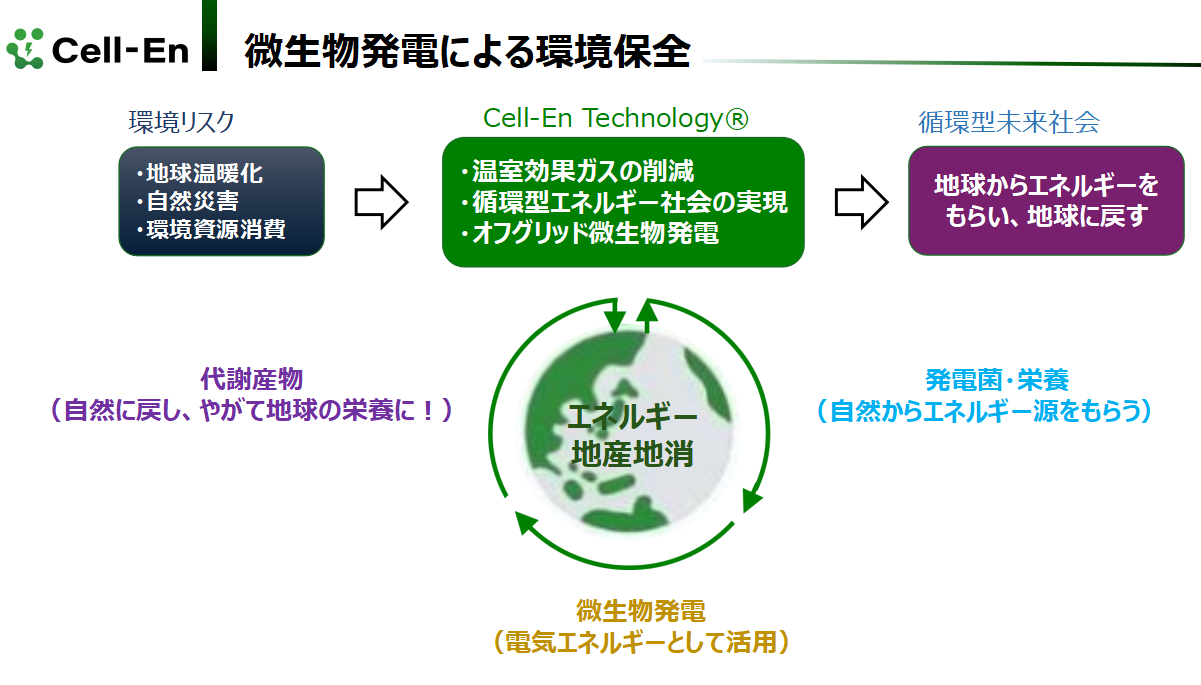 Cell-En

微生物発電による環境保全

環境リスク

・地球温暖化
・自然災害
・環境資源消費

Cell-En Technology®

・温室効果ガスの削減
・循環型エネルギー社会の実現
・オフグリッド微生物発電

循環型未来社会

地球からエネルギーをもらい、地球に戻す

代謝産物
（自然に戻し、やがて地球の栄養に！）

エネルギー
地産地消

発電菌・栄養
（自然からエネルギー源をもらう）

微生物発電
（電気エネルギーとして活用）